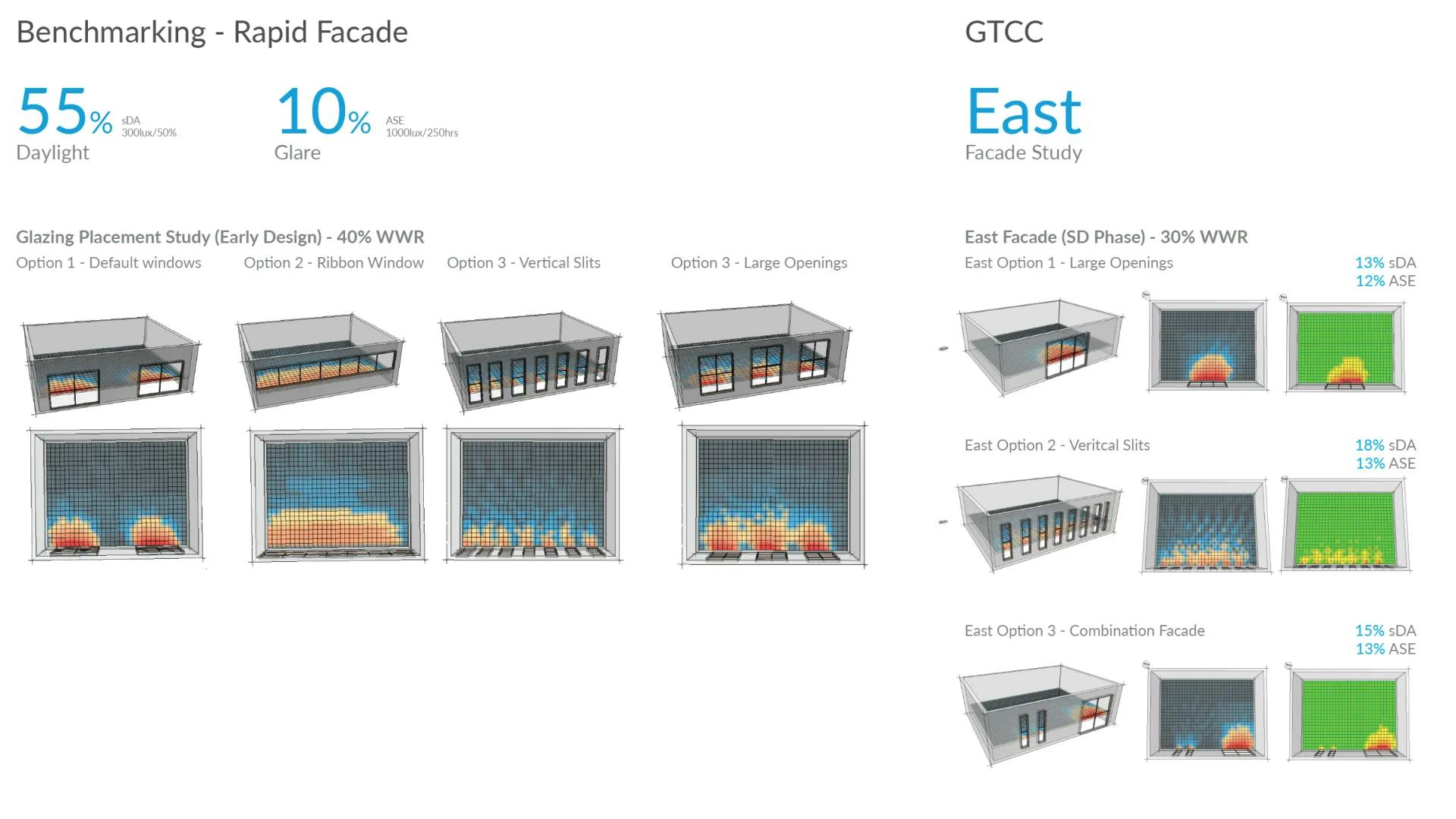 Benchmarking - Rapid Facade

55% sDA 300lux/50%
Daylight

10% ASE 1000lux/250hrs
Glare

Glazing Placement Study (Early Design) - 40% WWR
Option 1 - Default windows
Option 2 - Ribbon Window
Option 3 - Vertical Slits
Option 3 - Large Openings

GTCC

East
Facade Study

East Facade (SD Phase) - 30% WWR
East Option 1 - Large Openings
13% sDA
12% ASE

East Option 2 - Veritcal Slits
18% sDA
13% ASE

East Option 3 - Combination Facade
15% sDA
13% ASE